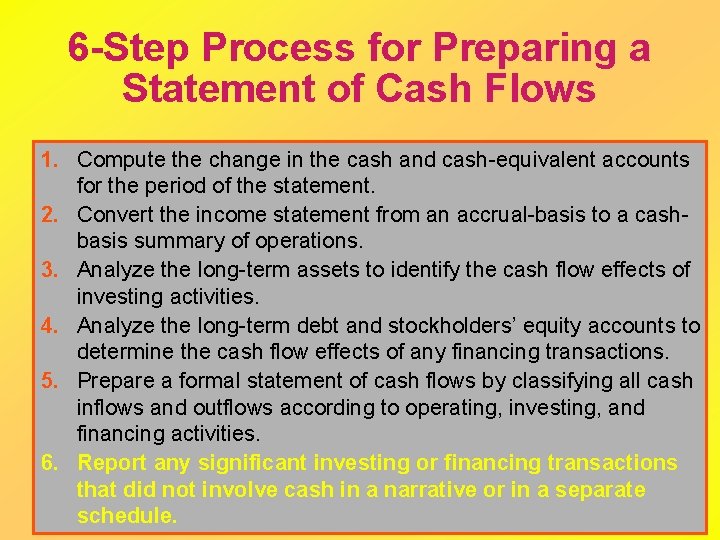 6-Step Process for Preparing a Statement of Cash Flows

1. Compute the change in the cash and cash-equivalent accounts for the period of the statement.
2. Convert the income statement from an accrual-basis to a cash-basis summary of operations.
3. Analyze the long-term assets to identify the cash flow effects of investing activities.
4. Analyze the long-term debt and stockholders' equity accounts to determine the cash flow effects of any financing transactions.
5. Prepare a formal statement of cash flows by classifying all cash inflows and outflows according to operating, investing, and financing activities.
6. Report any significant investing or financing transactions that did not involve cash in a narrative or in a separate schedule.